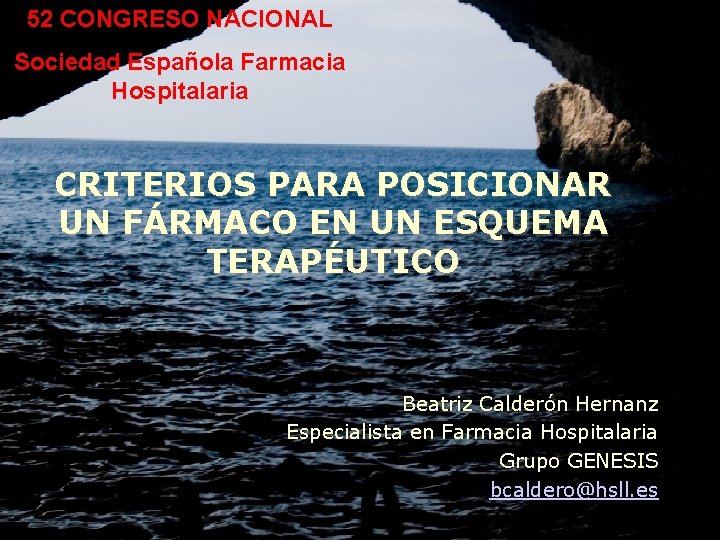 52 CONGRESO NACIONAL

Sociedad Española Farmacia Hospitalaria

CRITERIOS PARA POSICIONAR UN FÁRMACO EN UN ESQUEMA TERAPÉUTICO

Beatriz Calderón Hernanz
Especialista en Farmacia Hospitalaria
Grupo GENESIS
bcaldero@hsll.es